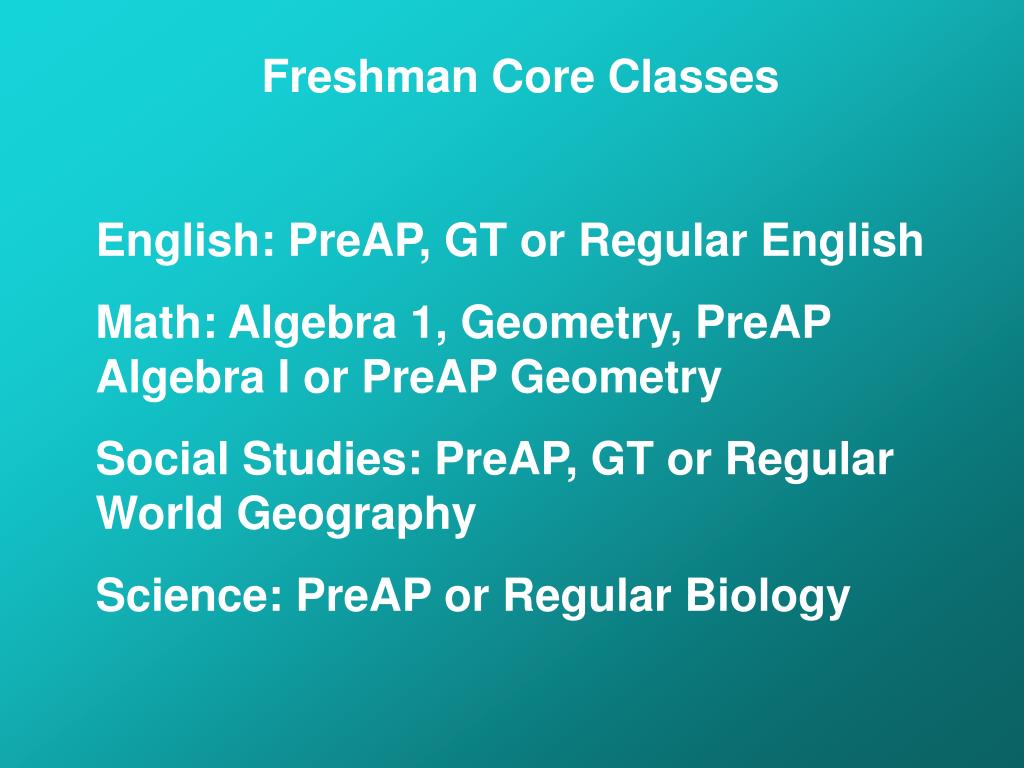 Freshman Core Classes

English: PreAP, GT or Regular English

Math: Algebra 1, Geometry, PreAP Algebra I or PreAP Geometry

Social Studies: PreAP, GT or Regular World Geography

Science: PreAP or Regular Biology